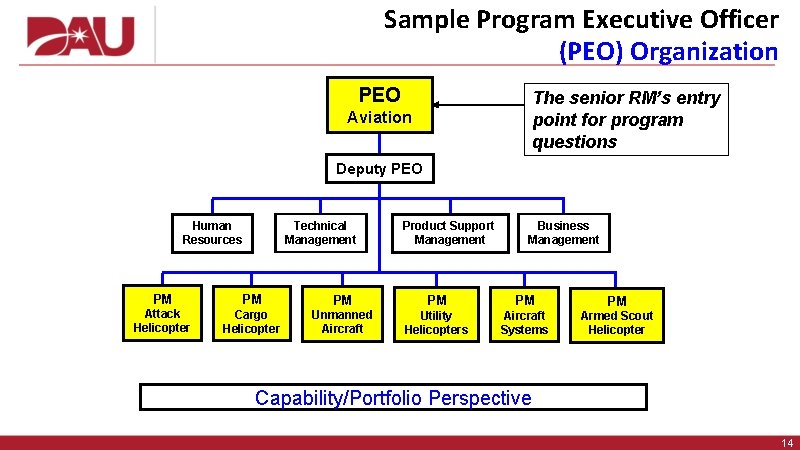 DAU

Sample Program Executive Officer (PEO) Organization

PEO
Aviation

The senior RM's entry point for program questions

Deputy PEO

Human Resources

Technical Management

Product Support Management

Business Management

PM Attack Helicopter

PM Cargo Helicopter

PM Unmanned Aircraft

PM Utility Helicopters

PM Aircraft Systems

PM Armed Scout Helicopter

Capability/Portfolio Perspective

14